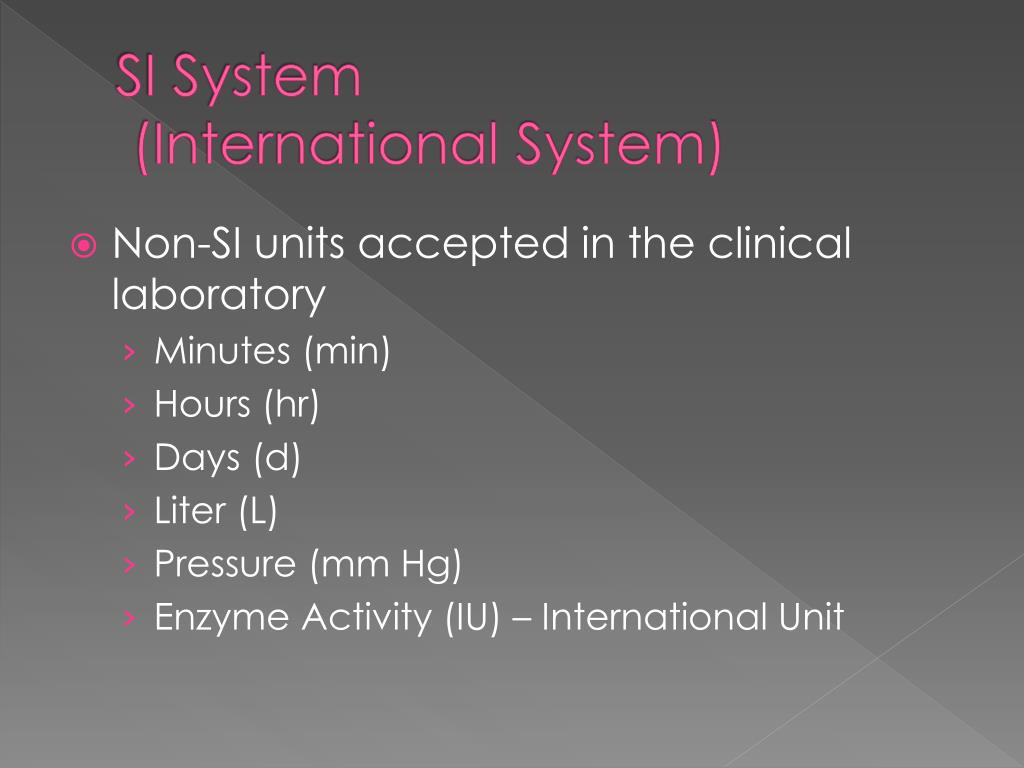 SI System
(International System)

Non-SI units accepted in the clinical laboratory

› Minutes (min)
› Hours (hr)
› Days (d)
› Liter (L)
› Pressure (mm Hg)
› Enzyme Activity (IU) – International Unit